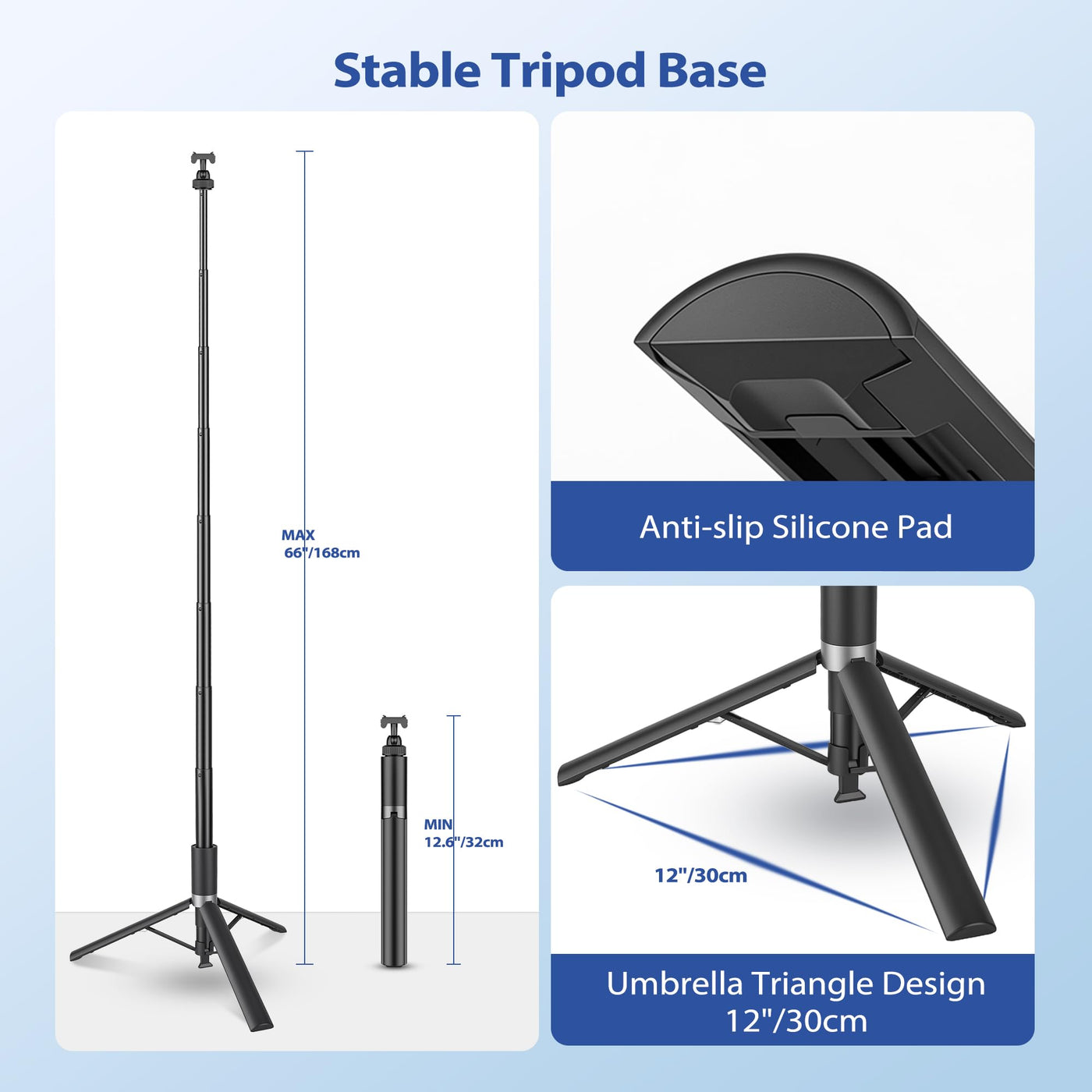 Stable Tripod Base

MAX
66"/168cm

MIN
12.6"/32cm

Anti-slip Silicone Pad

12"/30cm

Umbrella Triangle Design
12"/30cm